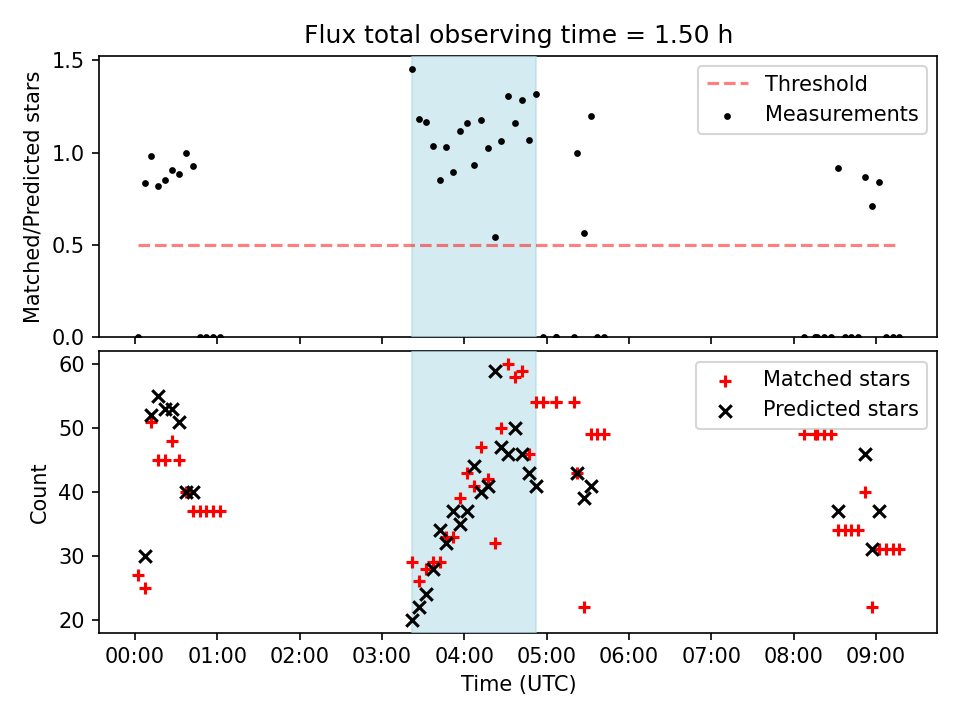 Flux total observing time = 1.50 h

Matched/Predicted stars

1.5
1.0
0.5
0.0

Threshold
Measurements

Count

60
50
40
30
20

Matched stars
Predicted stars

00:00 01:00 02:00 03:00 04:00 05:00 06:00 07:00 08:00 09:00

Time (UTC)